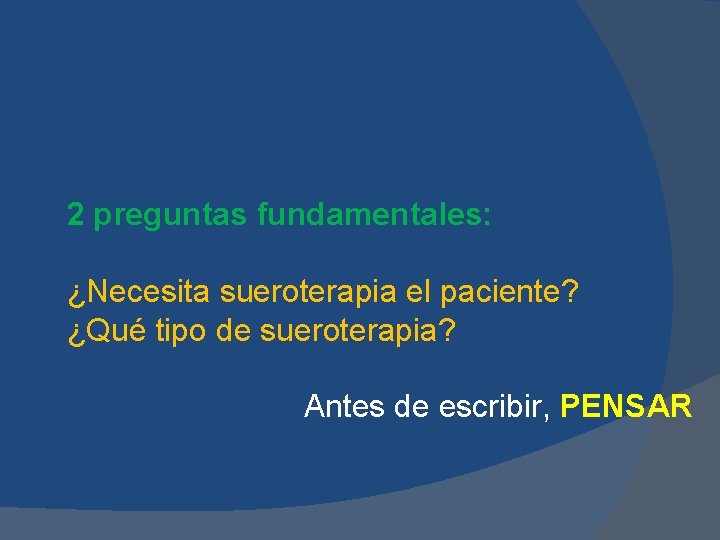 2 preguntas fundamentales:

¿Necesita sueroterapia el paciente?
¿Qué tipo de sueroterapia?

Antes de escribir, PENSAR